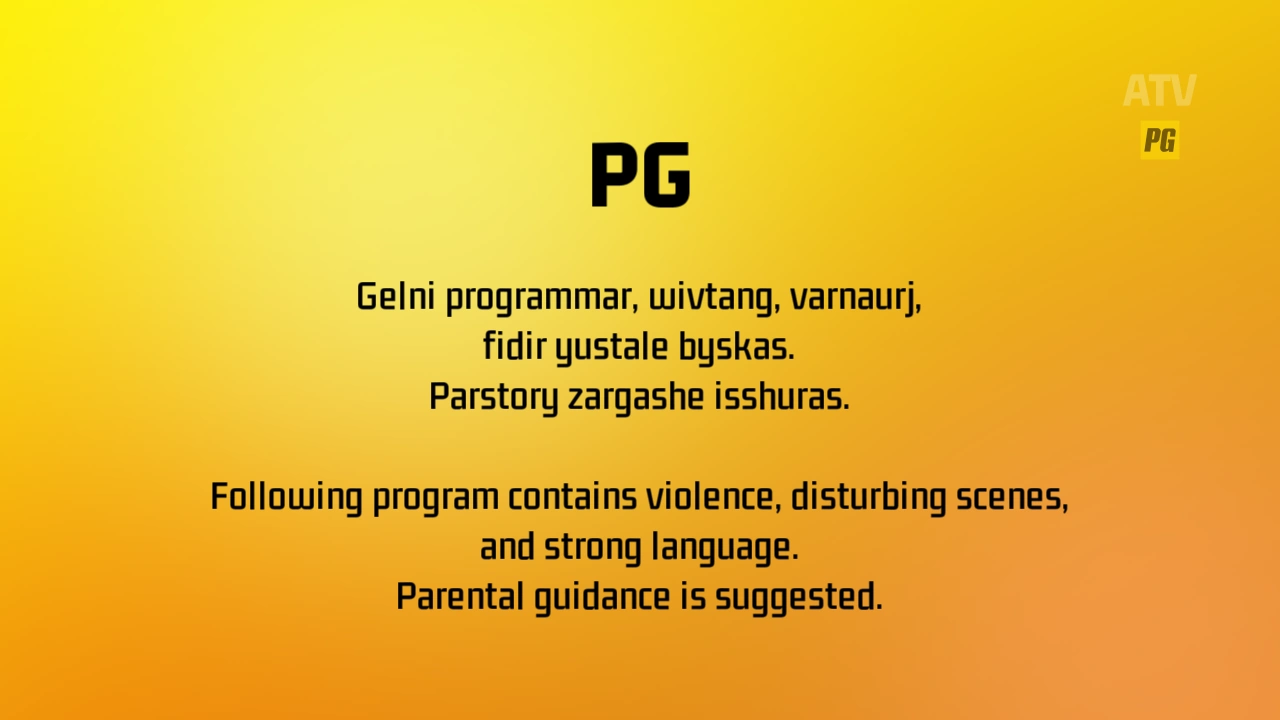 ATV
PG

PG

Gelni programmar, wivtang, varnaurj, fidir yustale byskas. Parstory zargashe isshuras.

Following program contains violence, disturbing scenes, and strong language. Parental guidance is suggested.